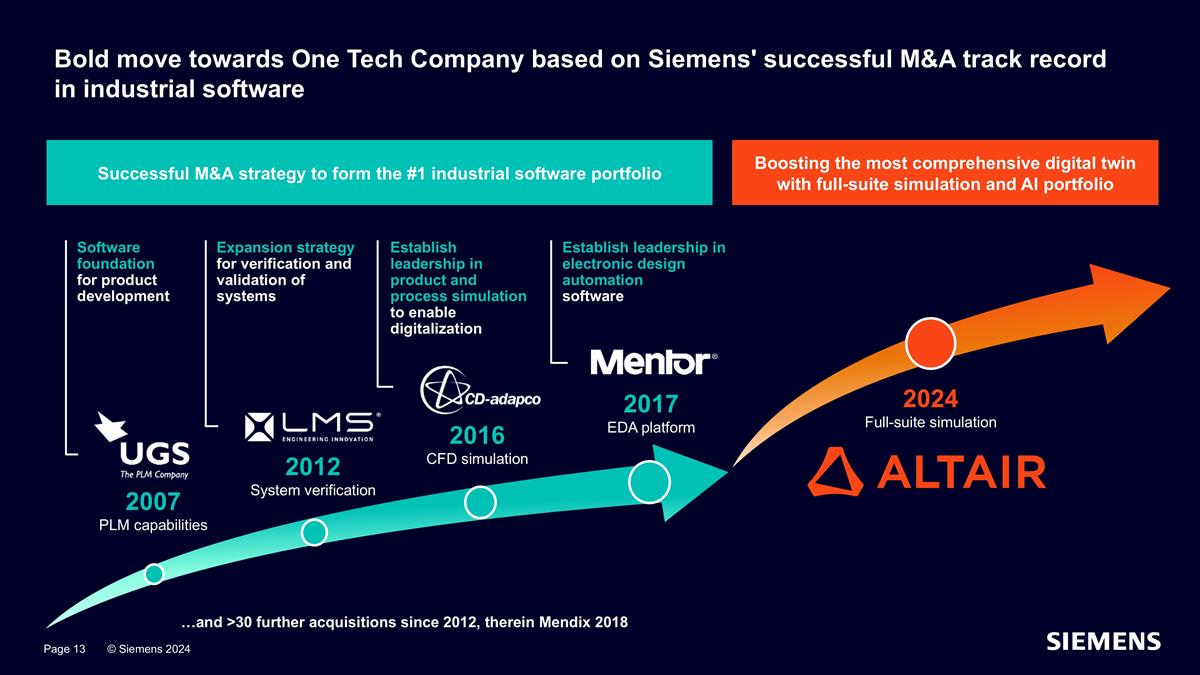 Bold move towards One Tech Company based on Siemens' successful M&A track record in industrial software

Successful M&A strategy to form the #1 industrial software portfolio

Boosting the most comprehensive digital twin with full-suite simulation and AI portfolio

Software foundation for product development

Expansion strategy for verification and validation of systems

Establish leadership in product and process simulation to enable digitalization

Establish leadership in electronic design automation software

UGS
The PLM Company
2007
PLM capabilities

LMS
ENGINEERING INNOVATION
2012
System verification

CD-adapco
2016
CFD simulation

Mentor
2017
EDA platform

2024
Full-suite simulation

ALTAIR

…and >30 further acquisitions since 2012, therein Mendix 2018

Page 13 © Siemens 2024

SIEMENS